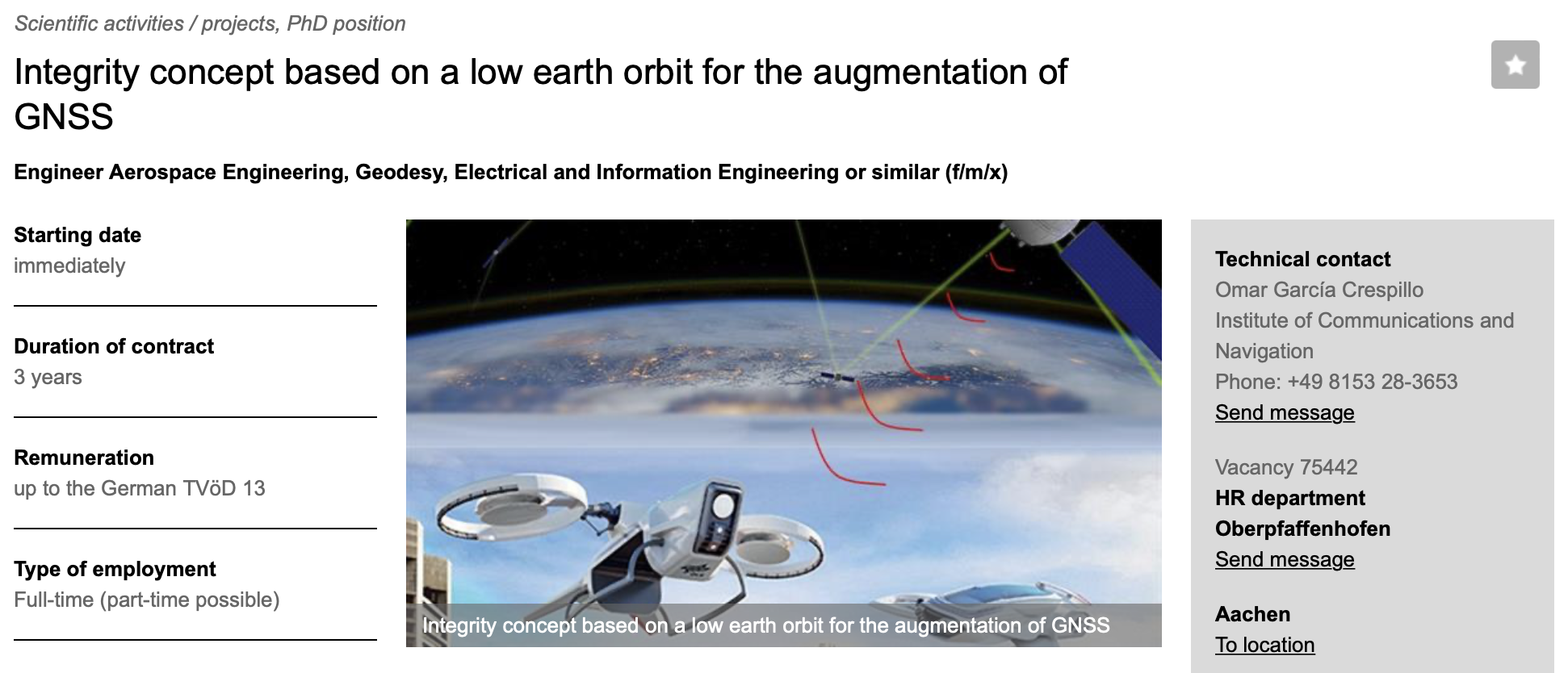 Scientific activities / projects, PhD position

Integrity concept based on a low earth orbit for the augmentation of GNSS

Engineer Aerospace Engineering, Geodesy, Electrical and Information Engineering or similar (f/m/x)

Starting date
immediately

Duration of contract
3 years

Remuneration
up to the German TVöD 13

Type of employment
Full-time (part-time possible)

Integrity concept based on a low earth orbit for the augmentation of GNSS

Technical contact
Omar García Crespillo
Institute of Communications and Navigation
Phone: +49 8153 28-3653
Send message

Vacancy 75442
HR department Oberpfaffenhofen
Send message

Aachen
To location